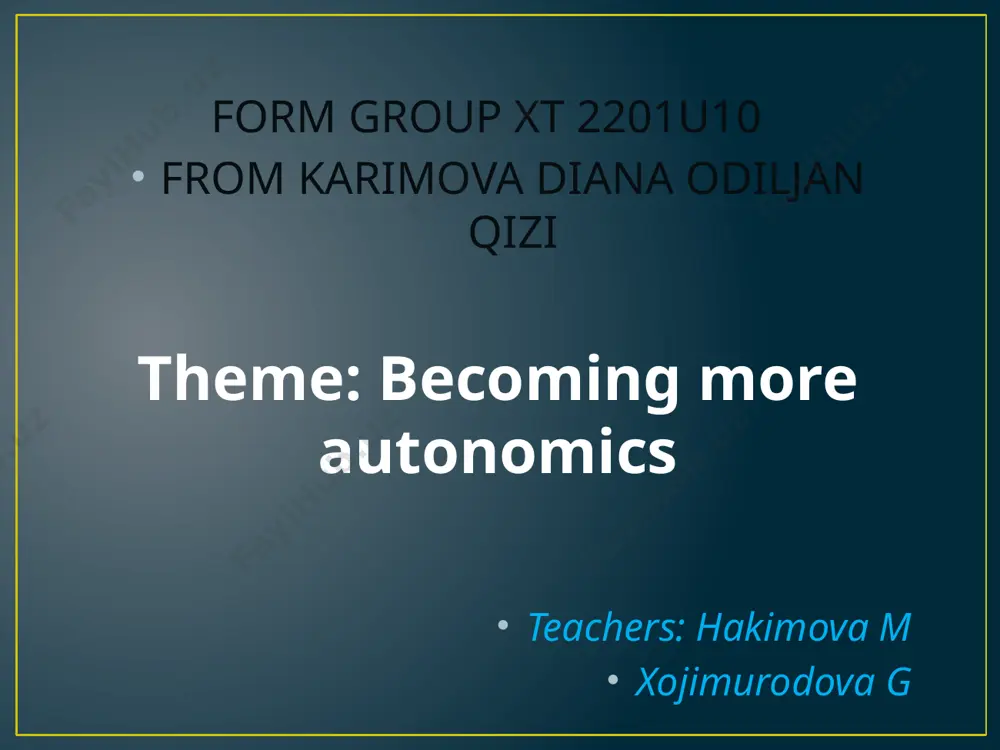 FORM GROUP XT 2201U10

• FROM KARIMOVA DIANA ODILJAN QIZI

Theme: Becoming more autonomics

• Teachers: Hakimova M

• Xojimurodova G